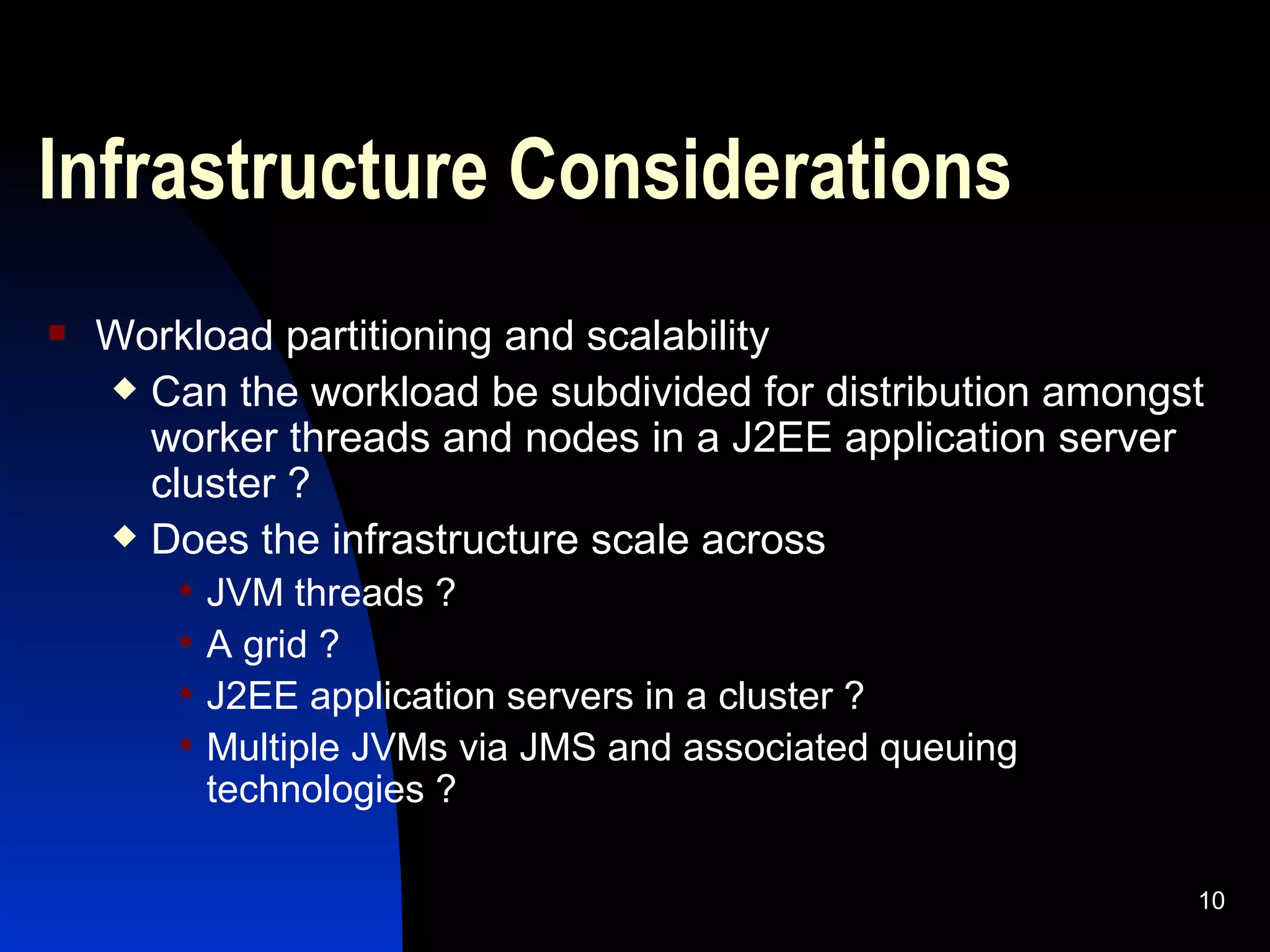 Infrastructure Considerations

Workload partitioning and scalability

Can the workload be subdivided for distribution amongst worker threads and nodes in a J2EE application server cluster ?

Does the infrastructure scale across

JVM threads ?

A grid ?

J2EE application servers in a cluster ?

Multiple JVMs via JMS and associated queuing technologies ?

10